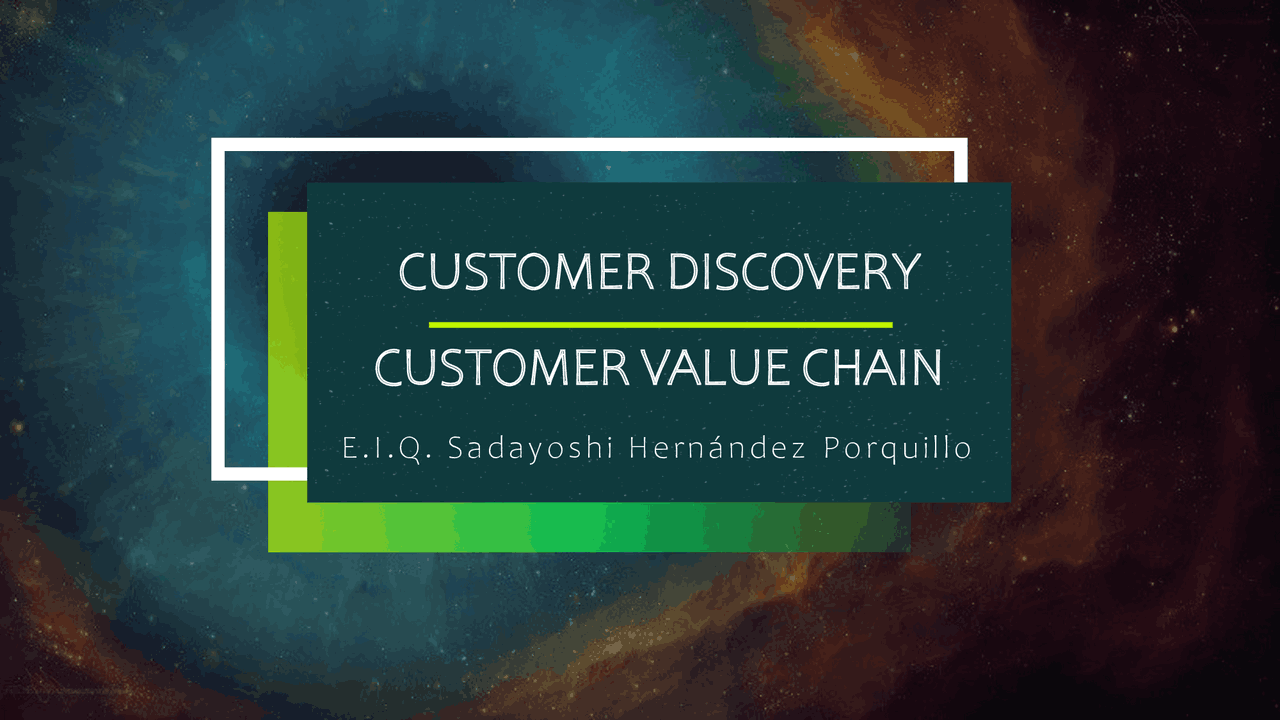 CUSTOMER DISCOVERY

CUSTOMER VALUE CHAIN

E.I.Q. Sadayoshi Hernández Porquillo